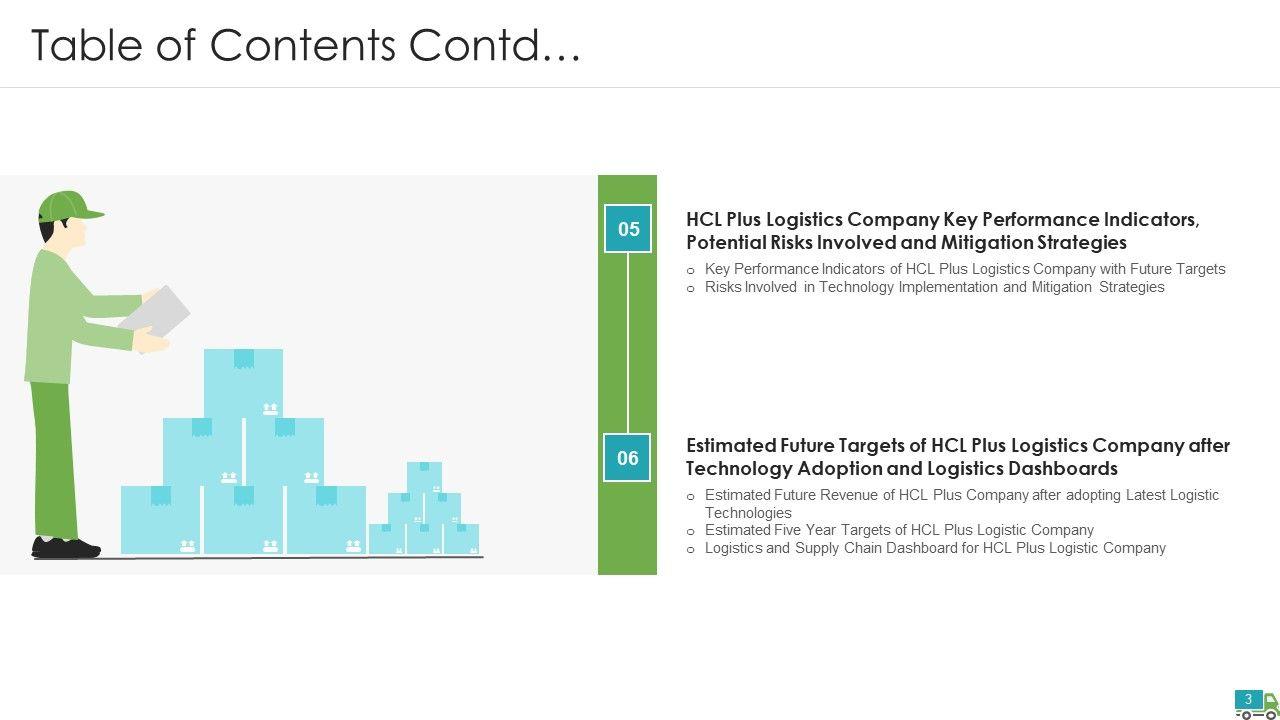 Table of Contents Contd…

05

HCL Plus Logistics Company Key Performance Indicators, Potential Risks Involved and Mitigation Strategies

o Key Performance Indicators of HCL Plus Logistics Company with Future Targets
o Risks Involved in Technology Implementation and Mitigation Strategies

06

Estimated Future Targets of HCL Plus Logistics Company after Technology Adoption and Logistics Dashboards

o Estimated Future Revenue of HCL Plus Company after adopting Latest Logistic Technologies
o Estimated Five Year Targets of HCL Plus Logistic Company
o Logistics and Supply Chain Dashboard for HCL Plus Logistic Company

3